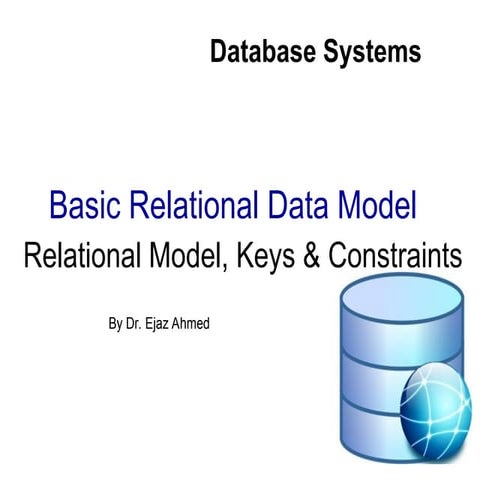 Database Systems

Basic Relational Data Model

Relational Model, Keys & Constraints

By Dr. Ejaz Ahmed